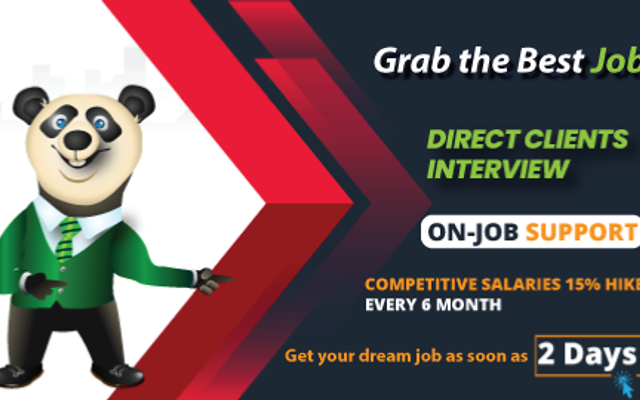 Grab the Best Job

DIRECT CLIENTS INTERVIEW

ON-JOB SUPPORT

COMPETITIVE SALARIES 15% HIKE EVERY 6 MONTH

Get your dream job as soon as 2 Days